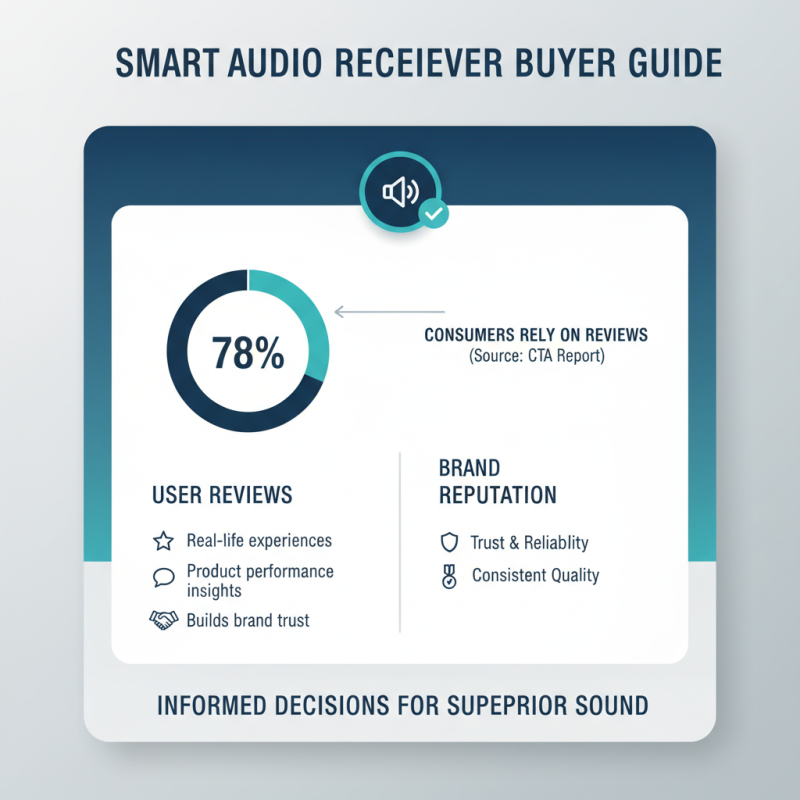 SMART AUDIO RECEIEVER BUYER GUIDE

78%

CONSUMERS RELY ON REVIEWS
(Source: CTA Report)

USER REVIEWS

Real-life experiences

Product performance insights

Builds brand trust

BRAND REPUTATION

Trust & Reliablity

Consistent Quality

INFORMED DECISIONS FOR SUPEPRIOR SOUND